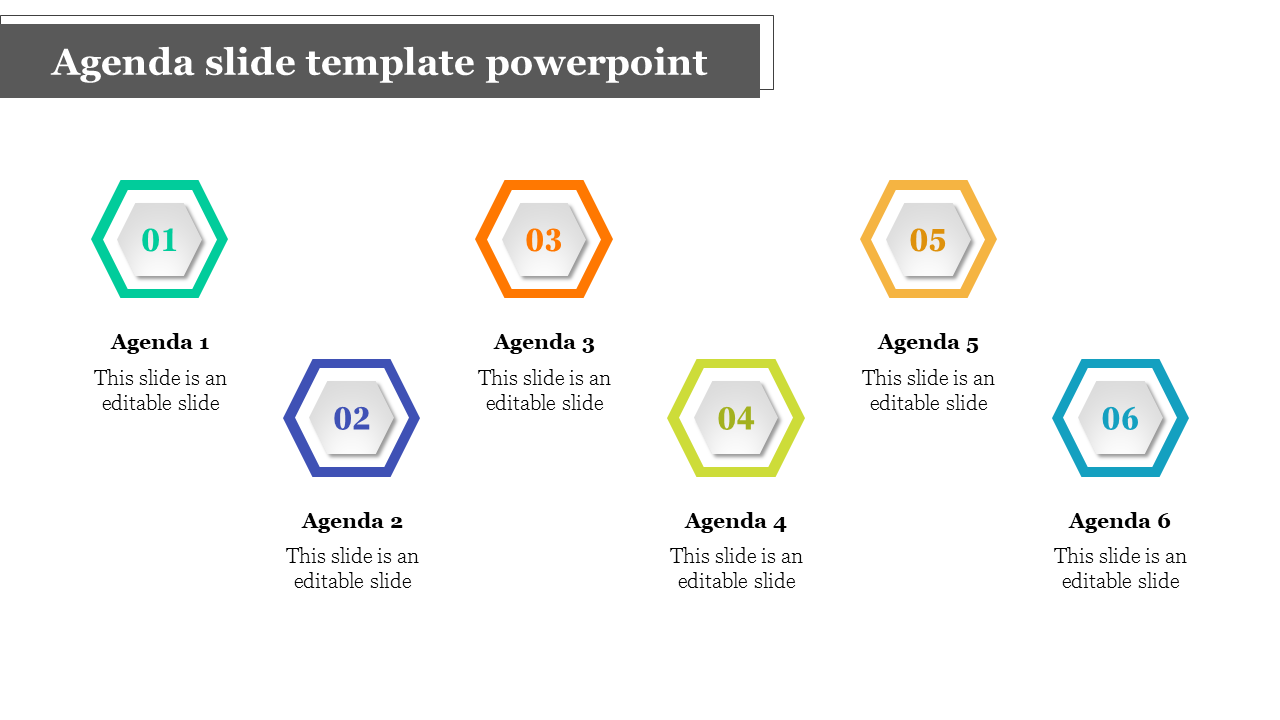 Agenda slide template powerpoint

01

Agenda 1

This slide is an editable slide

02

Agenda 2

This slide is an editable slide

03

Agenda 3

This slide is an editable slide

04

Agenda 4

This slide is an editable slide

05

Agenda 5

This slide is an editable slide

06

Agenda 6

This slide is an editable slide